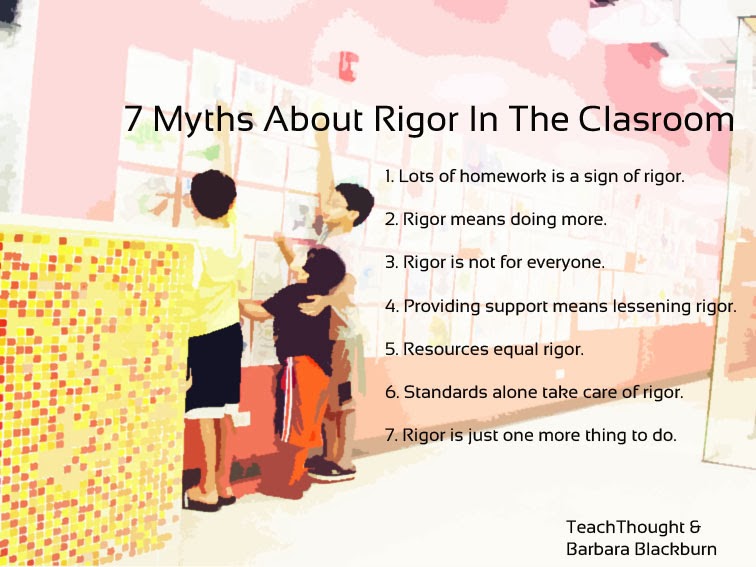 7 Myths About Rigor In The Clasroom

1. Lots of homework is a sign of rigor.

2. Rigor means doing more.

3. Rigor is not for everyone.

4. Providing support means lessening rigor.

5. Resources equal rigor.

6. Standards alone take care of rigor.

7. Rigor is just one more thing to do.

TeachThought & Barbara Blackburn